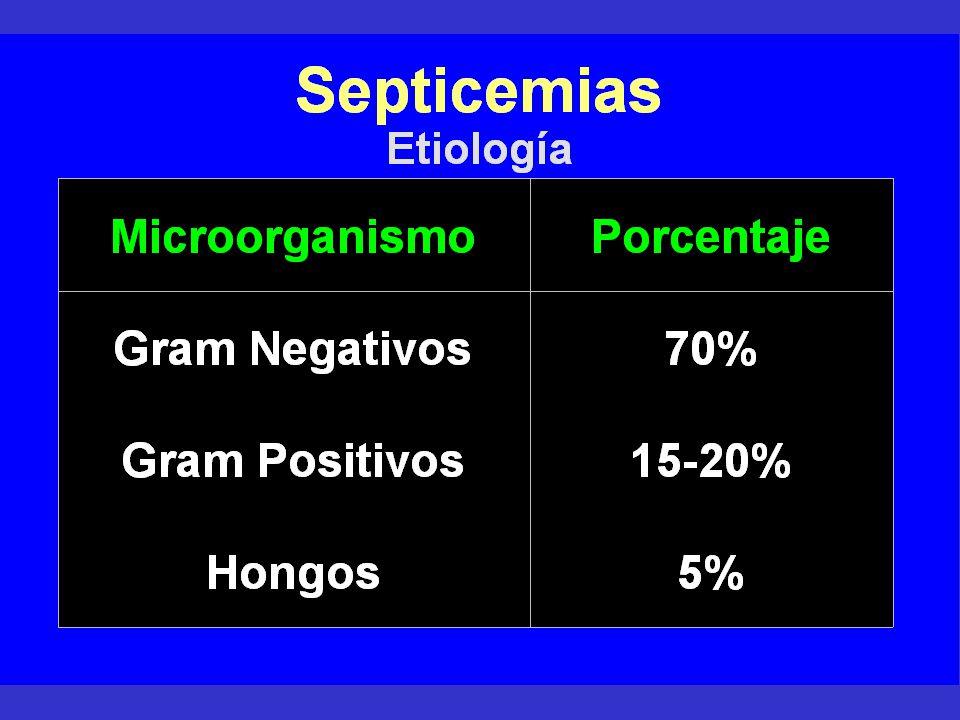 Septicemias
Etiología

| Microorganismo | Porcentaje |
|---|---|
| Gram Negativos | 70% |
| Gram Positivos | 15-20% |
| Hongos | 5% |